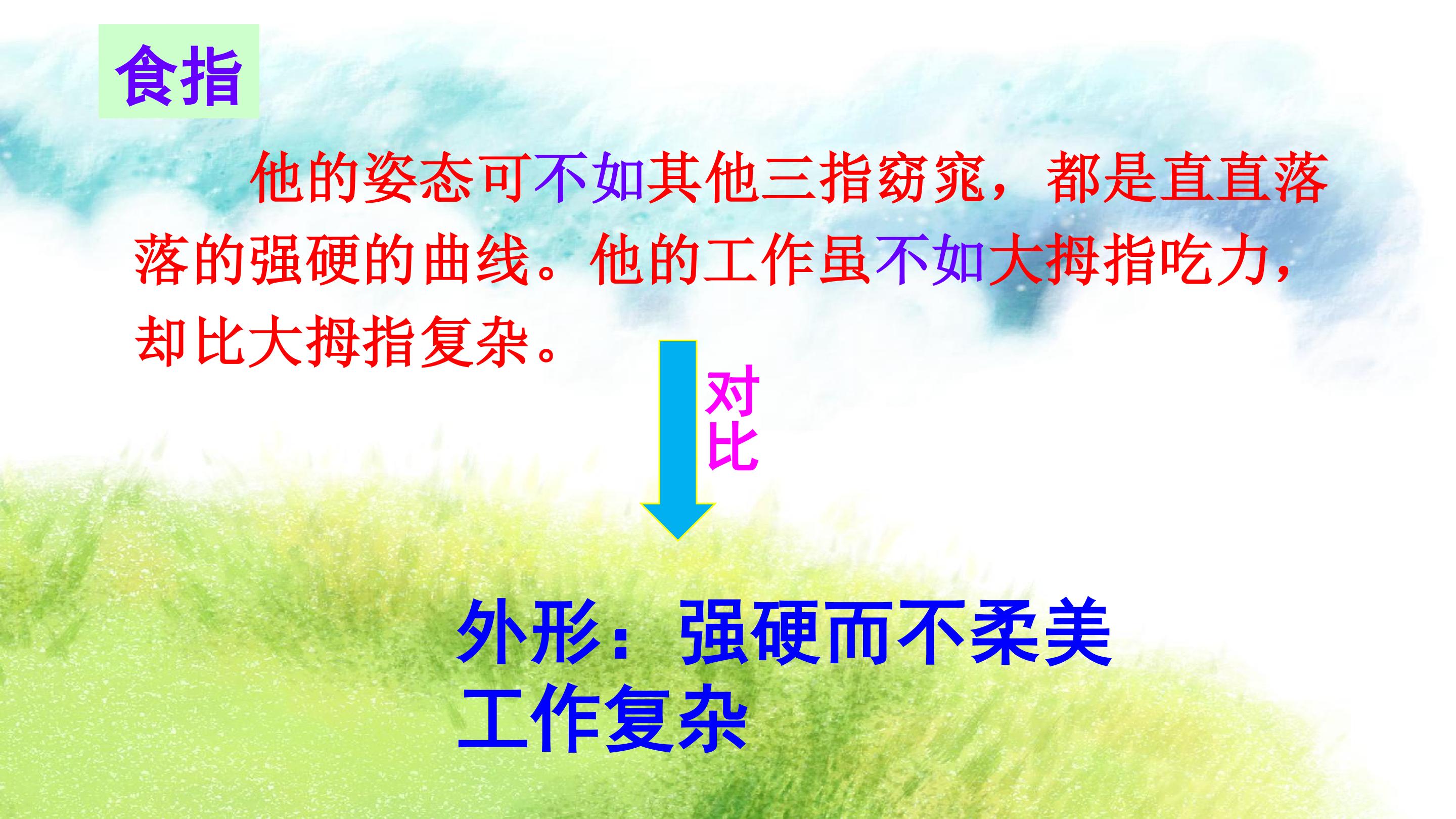 食指

他的姿态可不如其他三指窈窕，都是直直落落的强硬的曲线。他的工作虽不如大拇指吃力，却比大拇指复杂。

对比

外形：强硬而不柔美
工作复杂